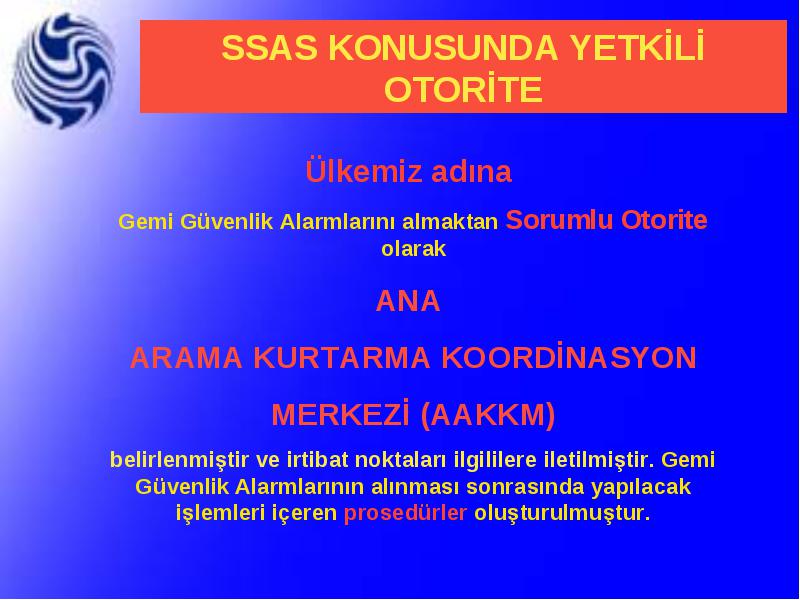 SSAS KONUSUNDA YETKİLİ OTORİTE

Ülkemiz adına

Gemi Güvenlik Alarmlarını almaktan Sorumlu Otorite olarak

ANA

ARAMA KURTARMA KOORDİNASYON

MERKEZİ (AAKKM)

belirlenmiştir ve irtibat noktaları ilgililere iletilmiştir. Gemi Güvenlik Alarmlarının alınması sonrasında yapılacak işlemleri içeren prosedürler oluşturulmuştur.